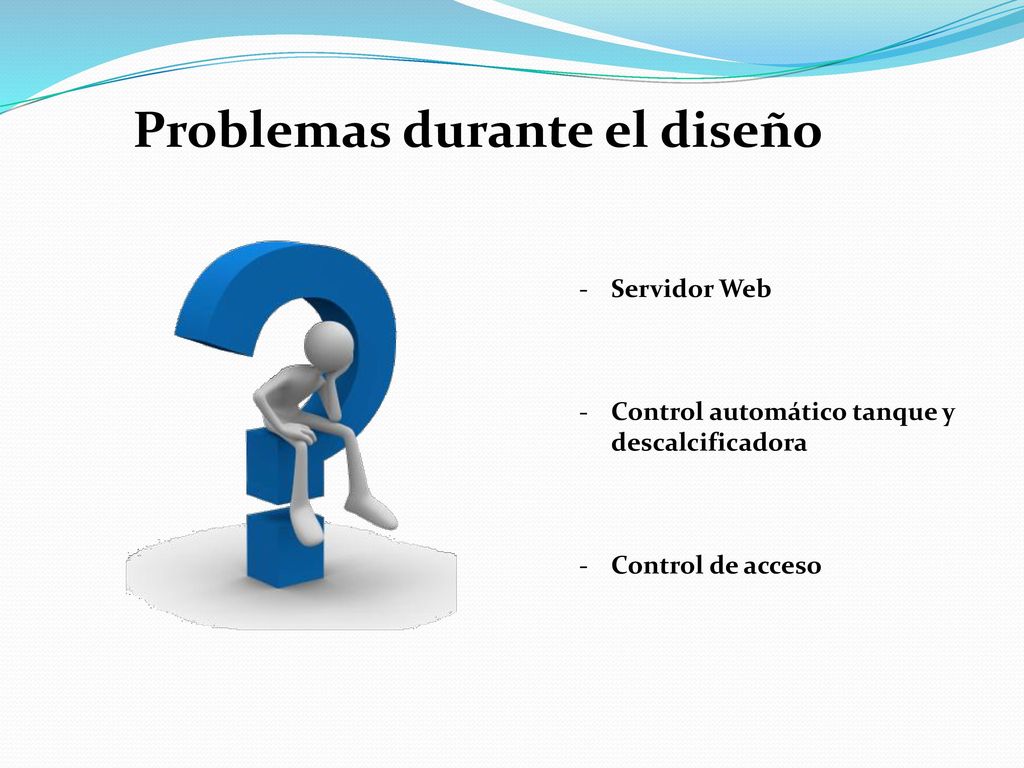 Problemas durante el diseño

- Servidor Web

- Control automático tanque y descalcificadora

- Control de acceso